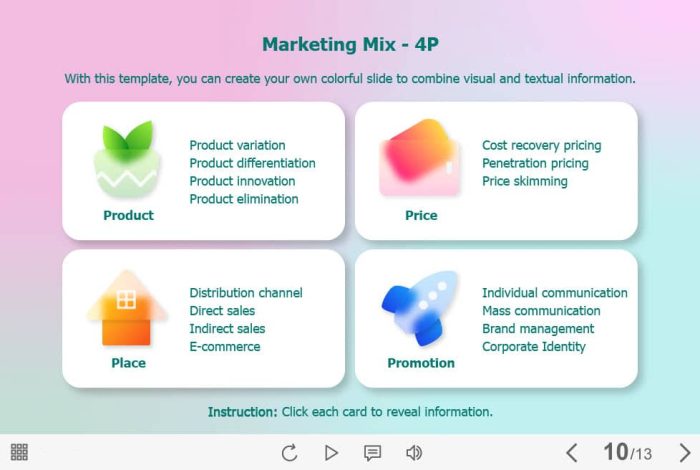 Marketing Mix - 4P

With this template, you can create your own colorful slide to combine visual and textual information.

Product

Product variation
Product differentiation
Product innovation
Product elimination

Price

Cost recovery pricing
Penetration pricing
Price skimming

Place

Distribution channel
Direct sales
Indirect sales
E-commerce

Promotion

Individual communication
Mass communication
Brand management
Corporate Identity

Instruction: Click each card to reveal information.

10/13